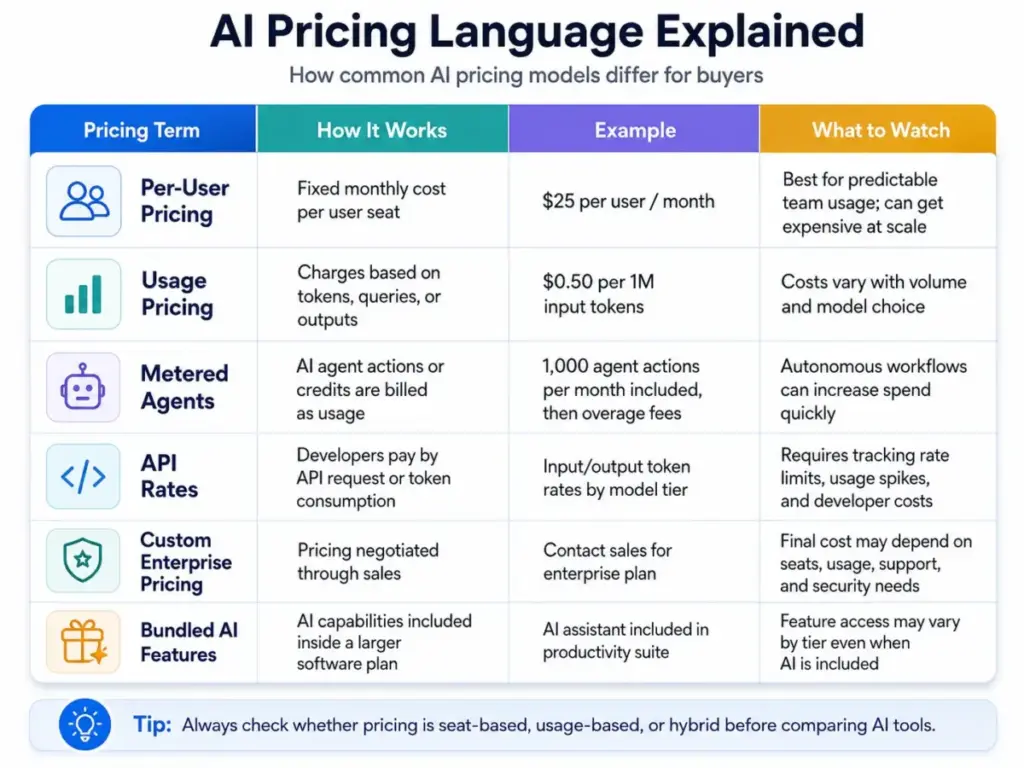 AI Pricing Language Explained

How common AI pricing models differ for buyers

| Pricing Term | How It Works | Example | What to Watch |
|---|---|---|---|
| Per-User Pricing | Fixed monthly cost per user seat | \$25 per user / month | Best for predictable team usage; can get expensive at scale |
| Usage Pricing | Charges based on tokens, queries, or outputs | \$0.50 per 1M input tokens | Costs vary with volume and model choice |
| Metered Agents | AI agent actions or credits are billed as usage | 1,000 agent actions per month included, then overage fees | Autonomous workflows can increase spend quickly |
| API Rates | Developers pay by API request or token consumption | Input/output token rates by model tier | Requires tracking rate limits, usage spikes, and developer costs |
| Custom Enterprise Pricing | Pricing negotiated through sales | Contact sales for enterprise plan | Final cost may depend on seats, usage, support, and security needs |
| Bundled AI Features | AI capabilities included inside a larger software plan | AI assistant included in productivity suite | Feature access may vary by tier even when AI is included |

Tip: Always check whether pricing is seat-based, usage-based, or hybrid before comparing AI tools.